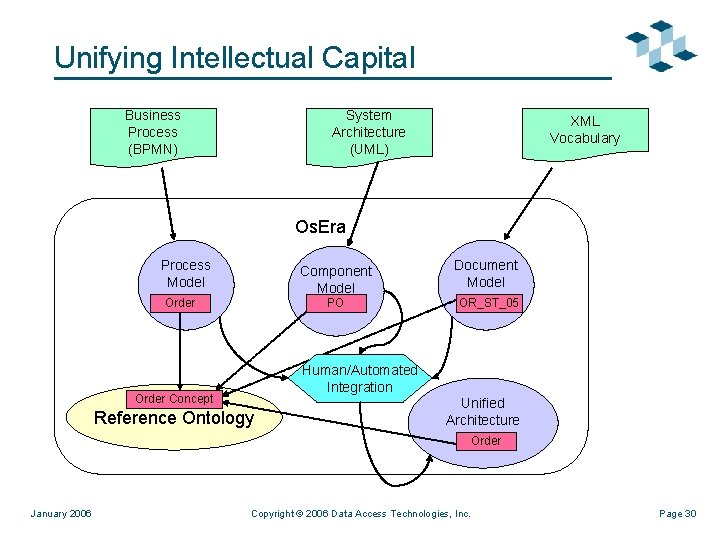 Unifying Intellectual Capital

Business Process (BPMN)

System Architecture (UML)

XML Vocabulary

OsEra

Process Model

Order

Component Model

PO

Document Model

OR_ST_05

Human/Automated Integration

Order Concept

Reference Ontology

Unified Architecture

Order

January 2006

Copyright © 2006 Data Access Technologies, Inc.

Page 30